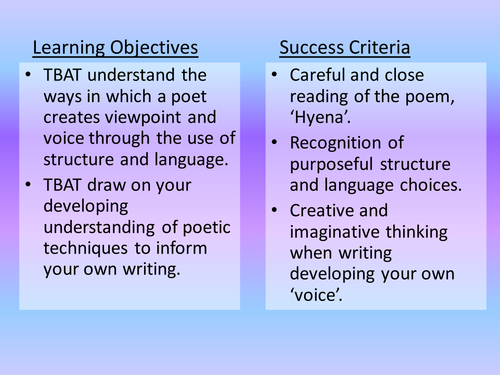 Learning Objectives

• TBAT understand the ways in which a poet creates viewpoint and voice through the use of structure and language.

• TBAT draw on your developing understanding of poetic techniques to inform your own writing.

Success Criteria

• Careful and close reading of the poem, ‘Hyena’.

• Recognition of purposeful structure and language choices.

• Creative and imaginative thinking when writing developing your own ‘voice’.